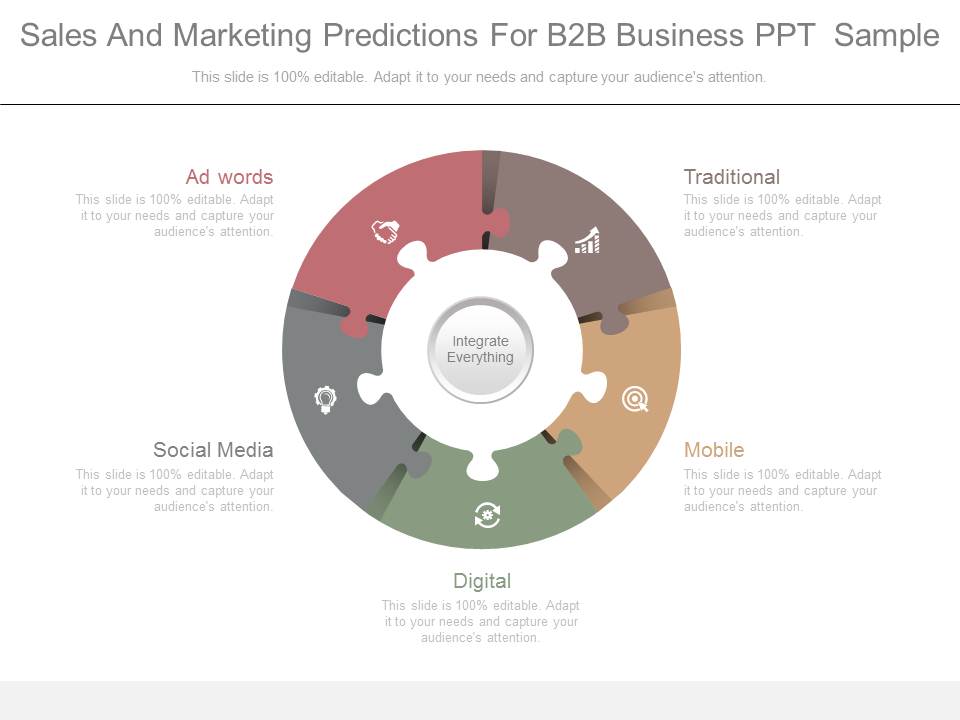 Sales And Marketing Predictions For B2B Business PPT Sample

This slide is 100% editable. Adapt it to your needs and capture your audience's attention.

Ad words

This slide is 100% editable. Adapt it to your needs and capture your audience's attention.

Traditional

This slide is 100% editable. Adapt it to your needs and capture your audience's attention.

Integrate Everything

Social Media

This slide is 100% editable. Adapt it to your needs and capture your audience's attention.

Mobile

This slide is 100% editable. Adapt it to your needs and capture your audience's attention.

Digital

This slide is 100% editable. Adapt it to your needs and capture your audience's attention.